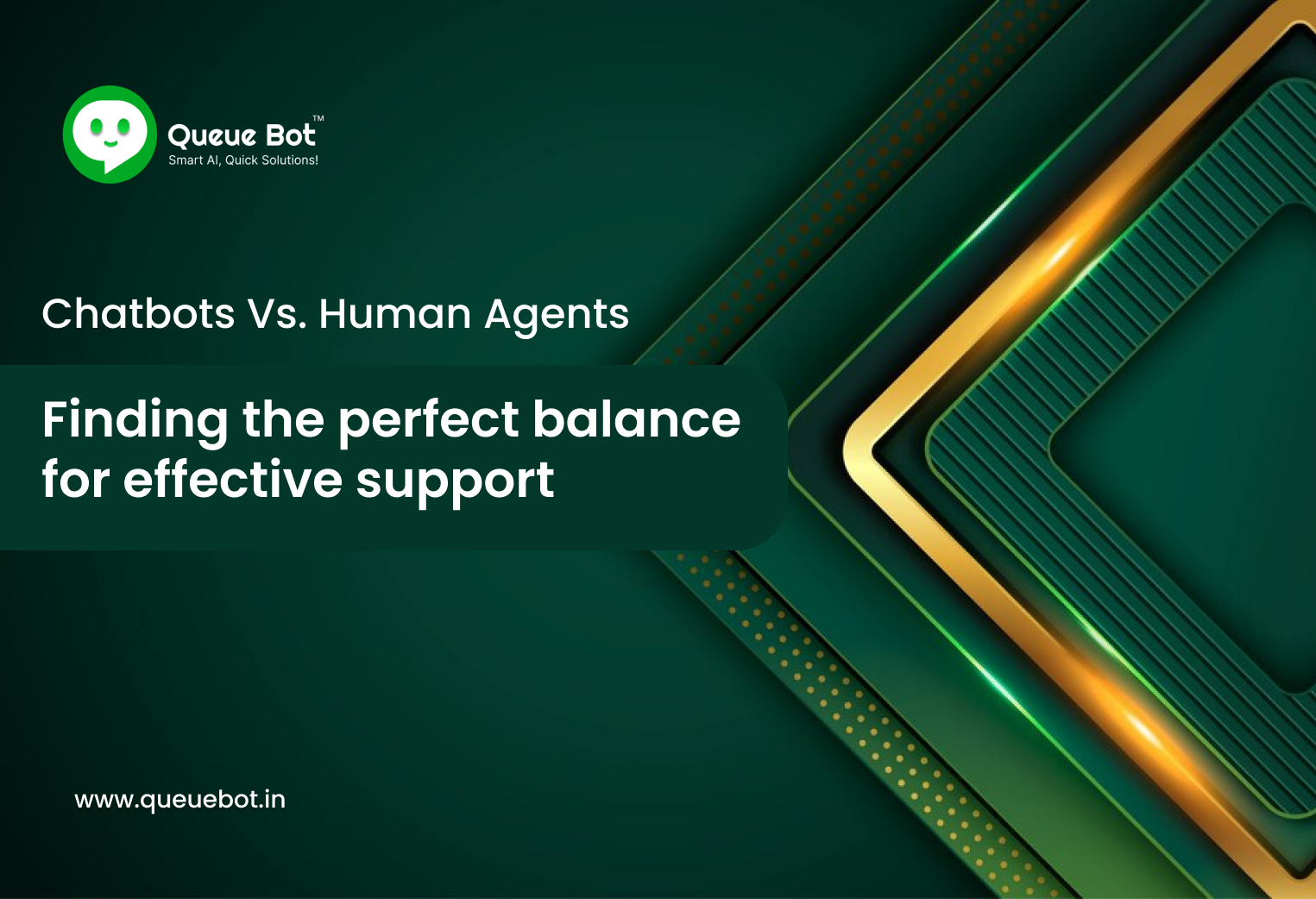 Queue Bot™
Smart AI, Quick Solutions!

Chatbots Vs. Human Agents

Finding the perfect balance for effective support

www.queuebot.in